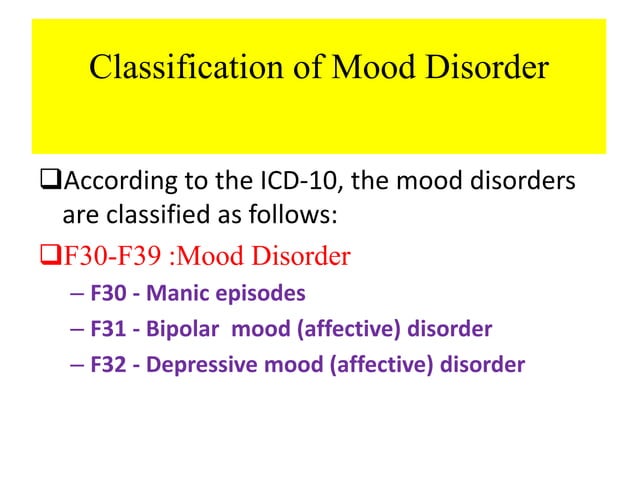 Classification of Mood Disorder

❑According to the ICD-10, the mood disorders are classified as follows:

❑F30-F39 :Mood Disorder

– F30 - Manic episodes

– F31 - Bipolar mood (affective) disorder

– F32 - Depressive mood (affective) disorder